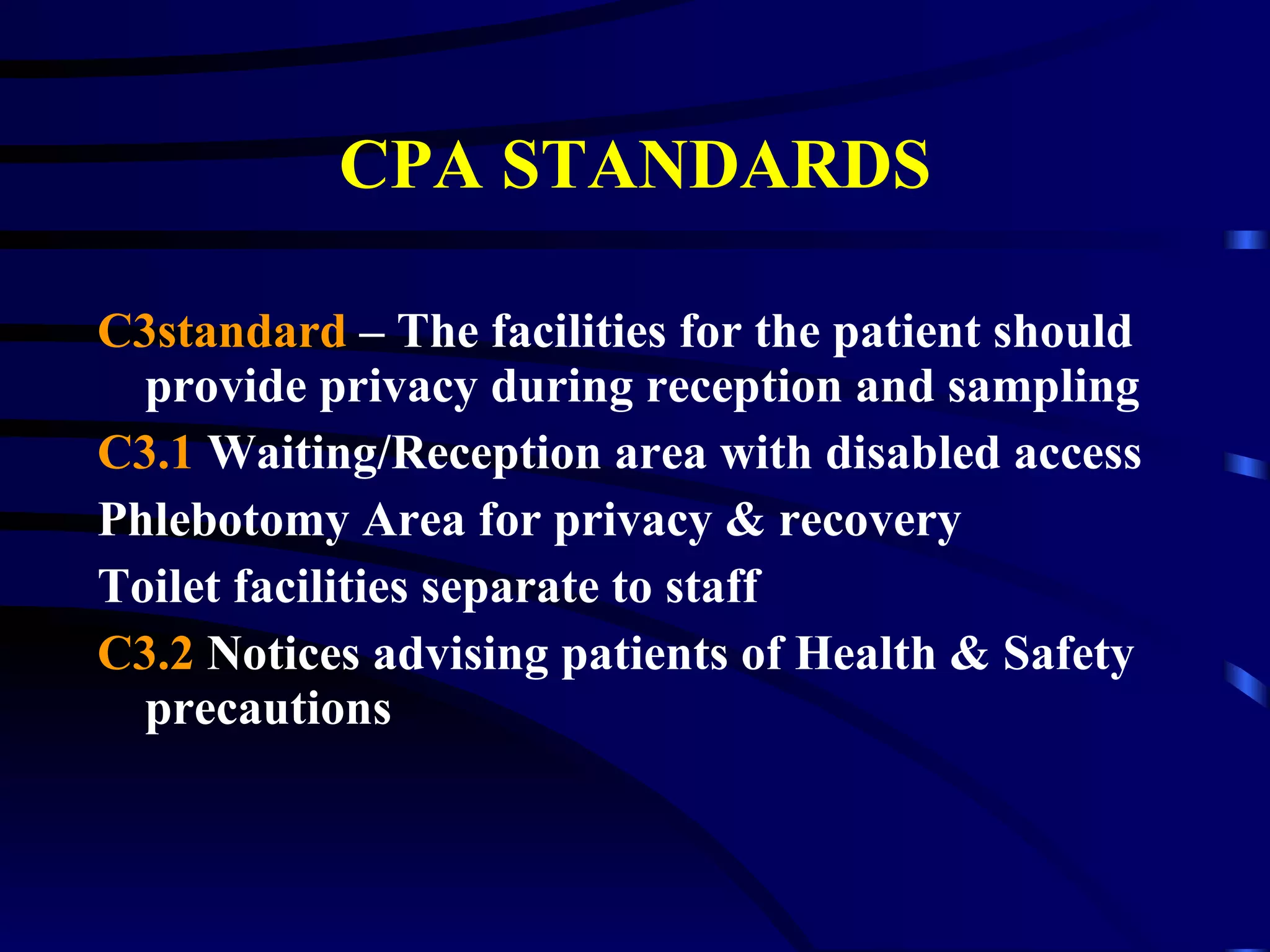 CPA STANDARDS

C3standard – The facilities for the patient should provide privacy during reception and sampling

C3.1 Waiting/Reception area with disabled access

Phlebotomy Area for privacy & recovery

Toilet facilities separate to staff

C3.2 Notices advising patients of Health & Safety precautions